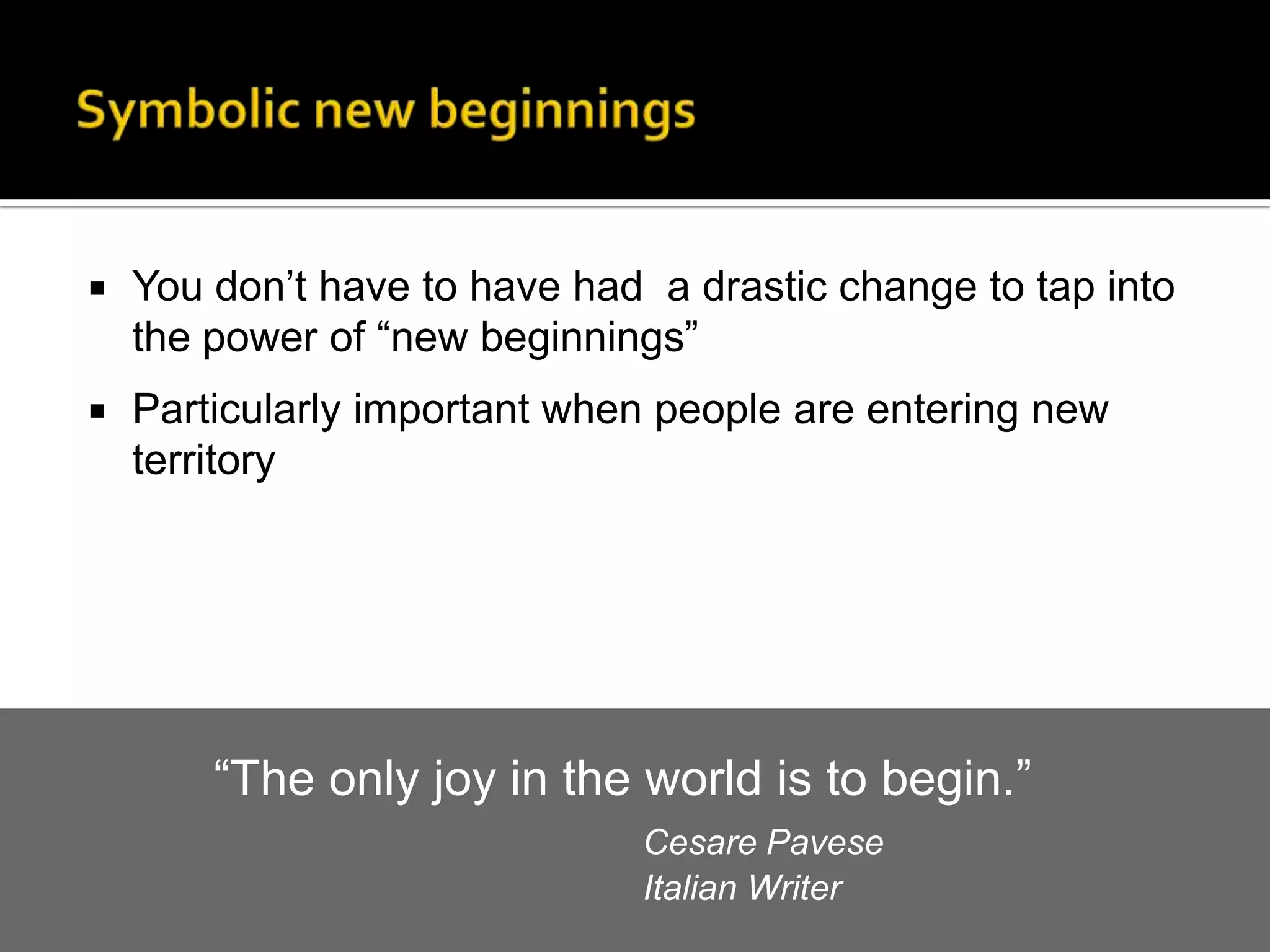 Symbolic new beginnings

▪ You don’t have to have had  a drastic change to tap into the power of “new beginnings”

▪ Particularly important when people are entering new territory

“The only joy in the world is to begin.”

Cesare Pavese
Italian Writer